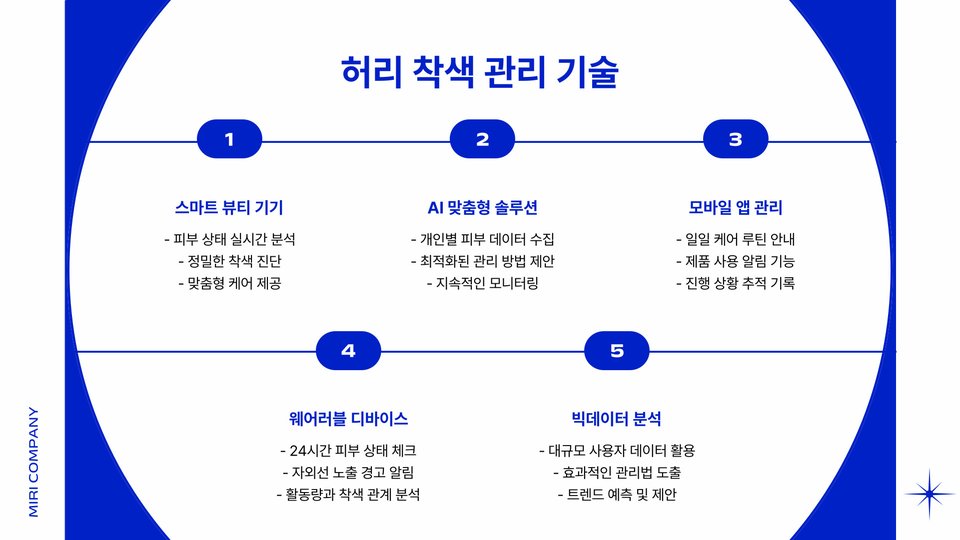 허리 착색 관리 기술

1

스마트 뷰티 기기

- 피부 상태 실시간 분석
- 정밀한 착색 진단
- 맞춤형 케어 제공

2

AI 맞춤형 솔루션

- 개인별 피부 데이터 수집
- 최적화된 관리 방법 제안
- 지속적인 모니터링

3

모바일 앱 관리

- 일일 케어 루틴 안내
- 제품 사용 알림 기능
- 진행 상황 추적 기록

4

웨어러블 디바이스

- 24시간 피부 상태 체크
- 자외선 노출 경고 알림
- 활동량과 착색 관계 분석

5

빅데이터 분석

- 대규모 사용자 데이터 활용
- 효과적인 관리법 도출
- 트렌드 예측 및 제안

MIRI COMPANY